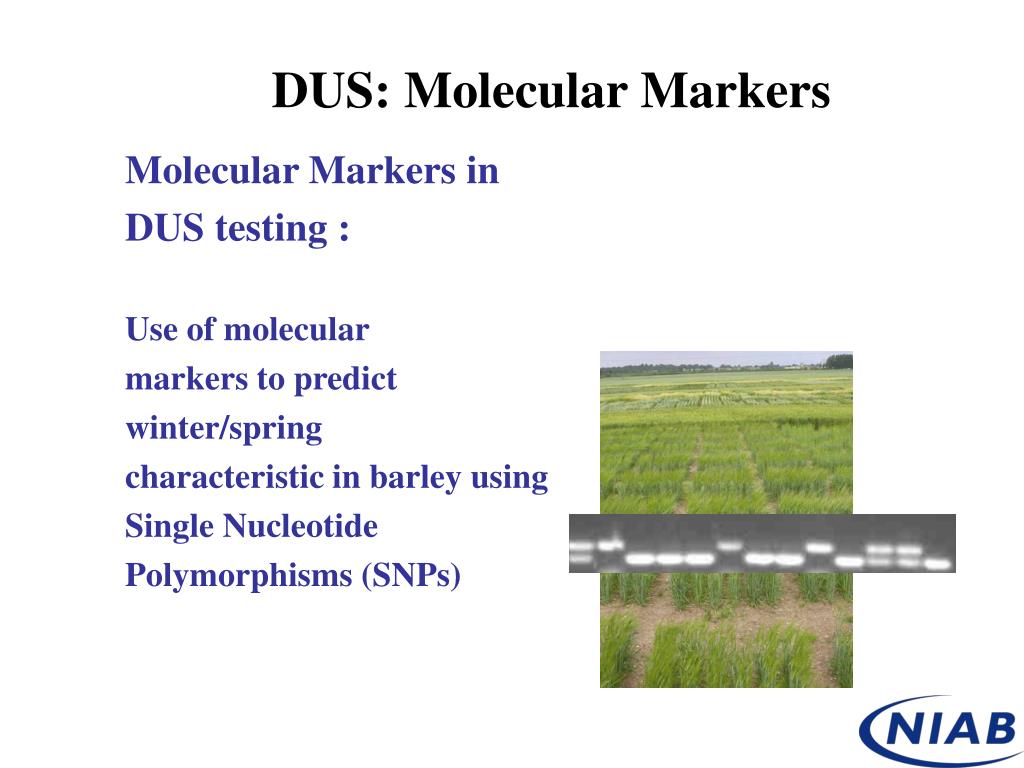 DUS: Molecular Markers

Molecular Markers in DUS testing :

Use of molecular markers to predict winter/spring characteristic in barley using Single Nucleotide Polymorphisms (SNPs)

NIAB